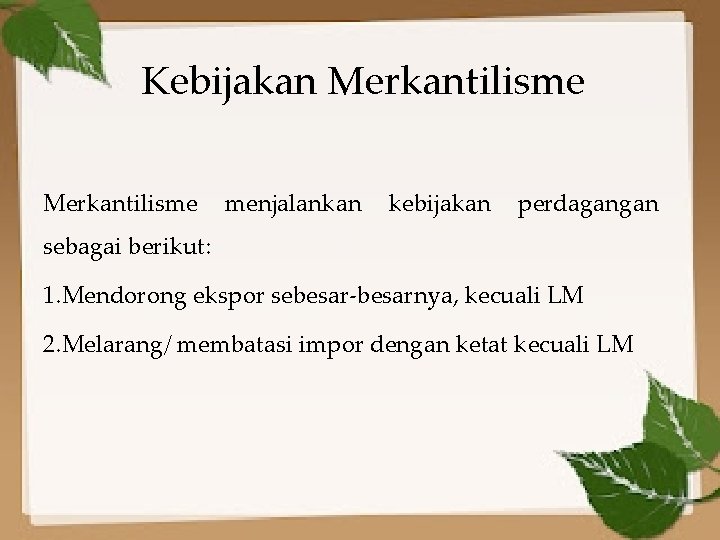 Kebijakan Merkantilisme

Merkantilisme menjalankan kebijakan perdagangan sebagai berikut:

1.Mendorong ekspor sebesar-besarnya, kecuali LM

2.Melarang/membatasi impor dengan ketat kecuali LM